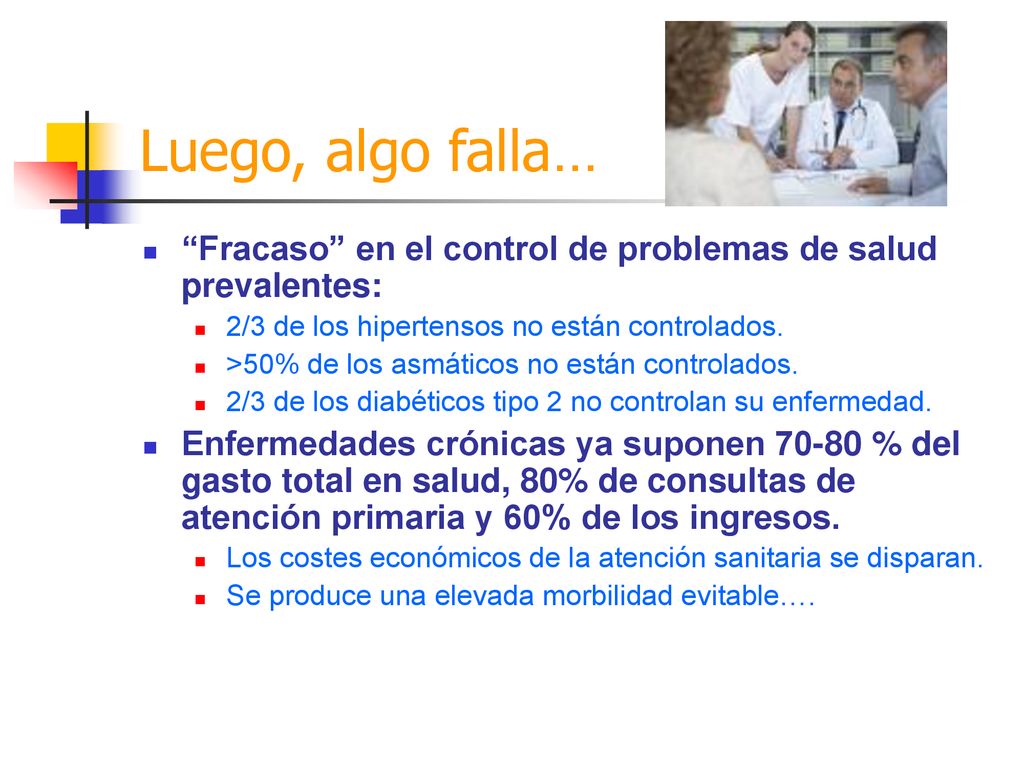 Luego, algo falla…

“Fracaso” en el control de problemas de salud prevalentes:

2/3 de los hipertensos no están controlados.

>50% de los asmáticos no están controlados.

2/3 de los diabéticos tipo 2 no controlan su enfermedad.

Enfermedades crónicas ya suponen 70-80 % del gasto total en salud, 80% de consultas de atención primaria y 60% de los ingresos.

Los costes económicos de la atención sanitaria se disparan.

Se produce una elevada morbilidad evitable….